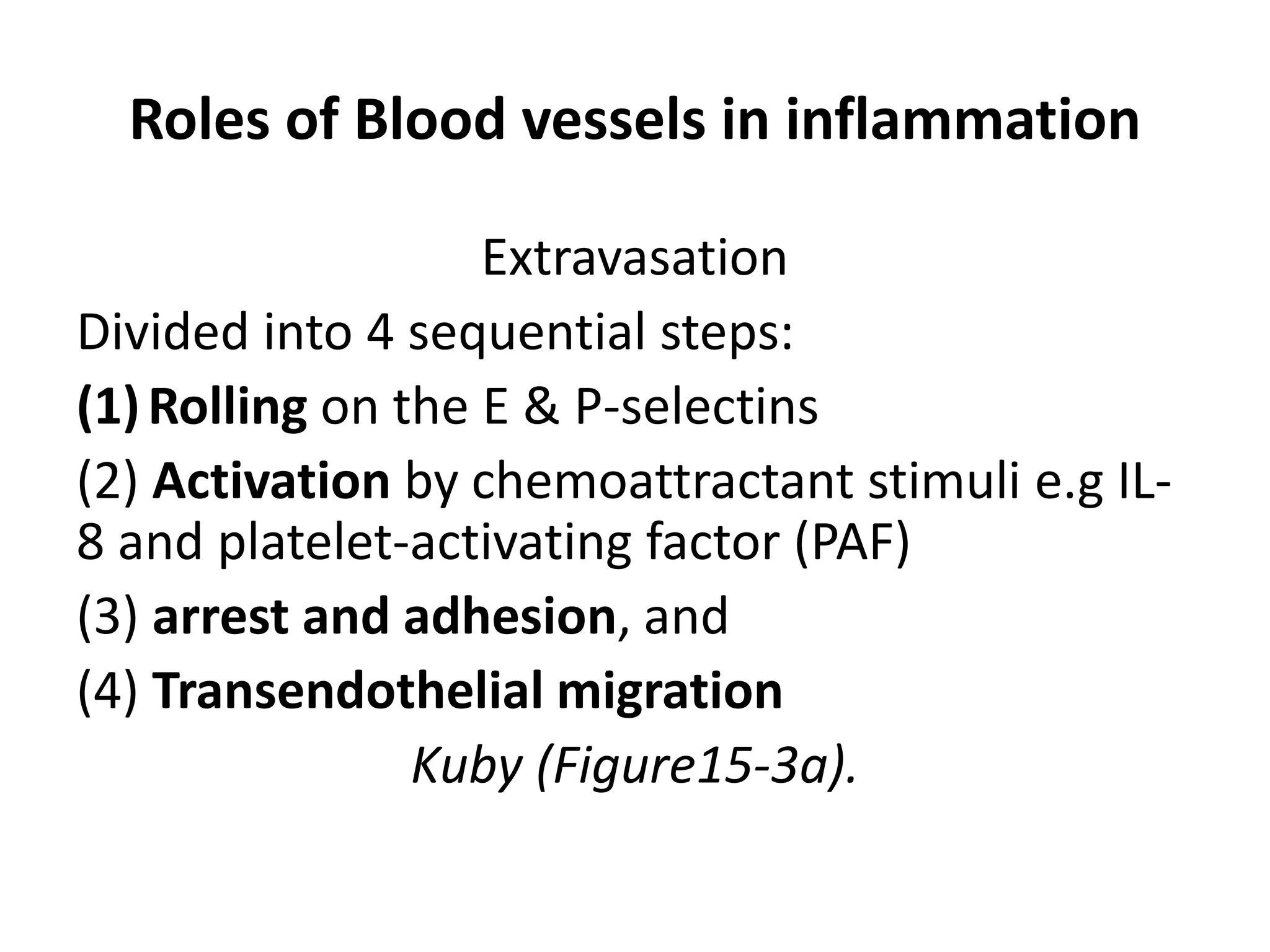 Roles of Blood vessels in inflammation

Extravasation

Divided into 4 sequential steps:

(1) Rolling on the E & P-selectins

(2) Activation by chemoattractant stimuli e.g IL-8 and platelet-activating factor (PAF)

(3) arrest and adhesion, and

(4) Transendothelial migration

Kuby (Figure15-3a).